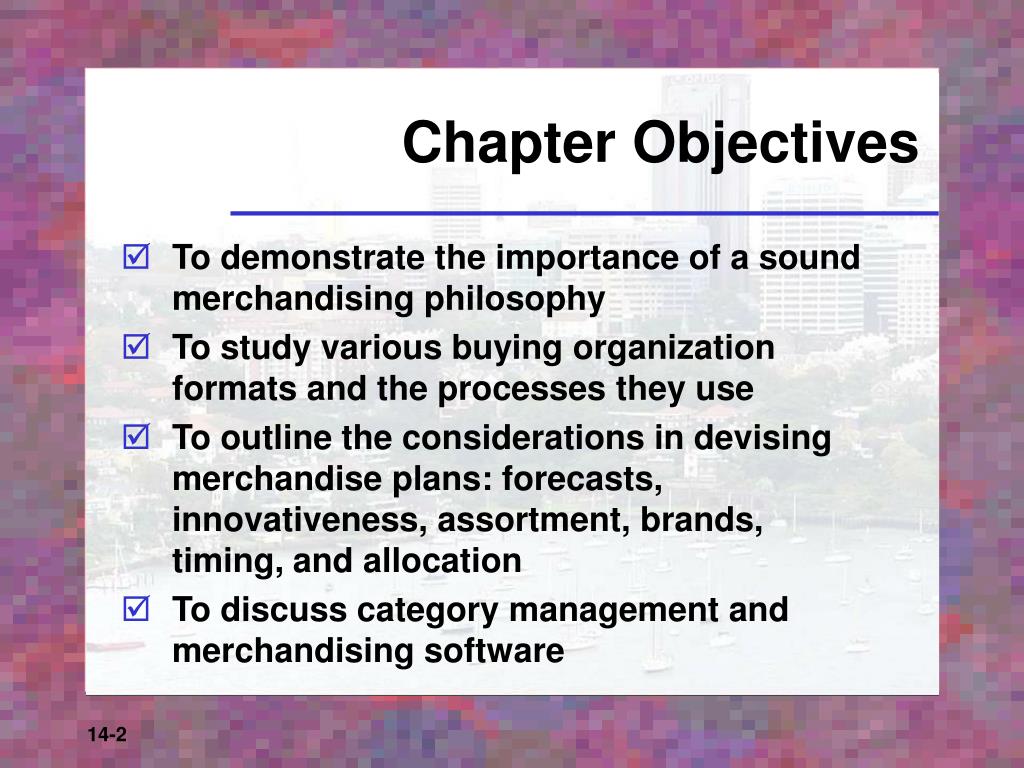 Chapter Objectives

☑ To demonstrate the importance of a sound merchandising philosophy

☑ To study various buying organization formats and the processes they use

☑ To outline the considerations in devising merchandise plans: forecasts, innovativeness, assortment, brands, timing, and allocation

☑ To discuss category management and merchandising software

14-2